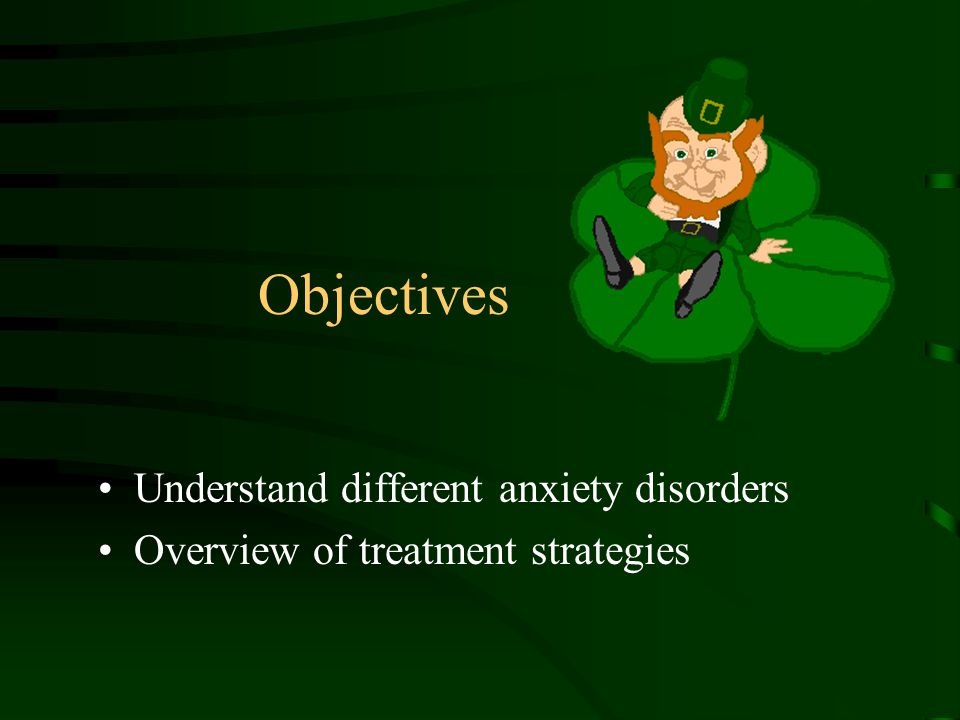 Objectives

• Understand different anxiety disorders
• Overview of treatment strategies